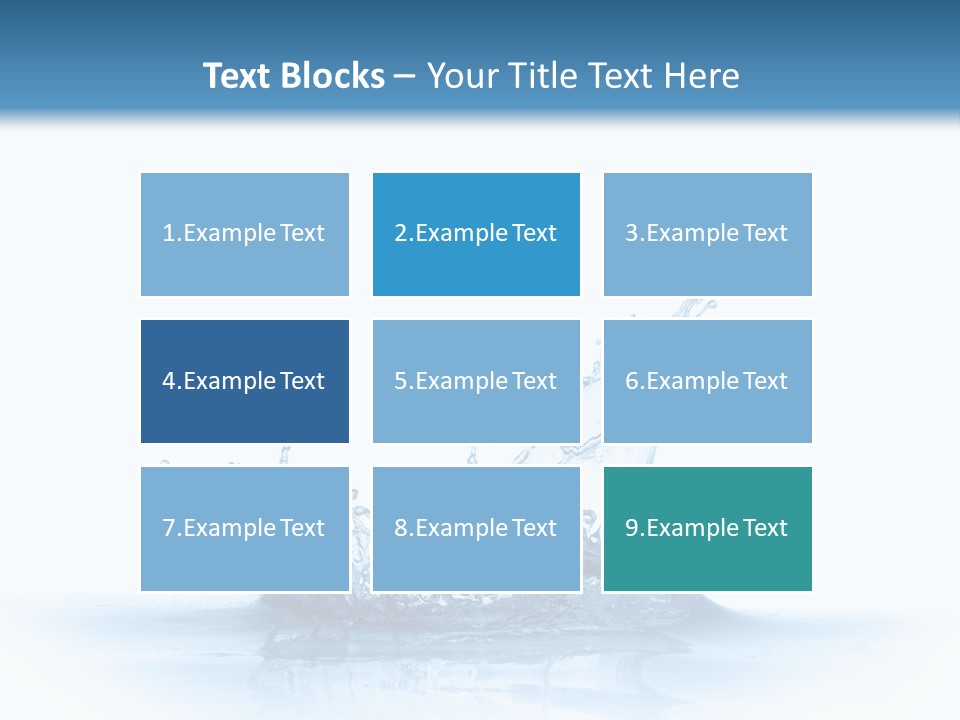 Text Blocks – Your Title Text Here

1.Example Text

2.Example Text

3.Example Text

4.Example Text

5.Example Text

6.Example Text

7.Example Text

8.Example Text

9.Example Text